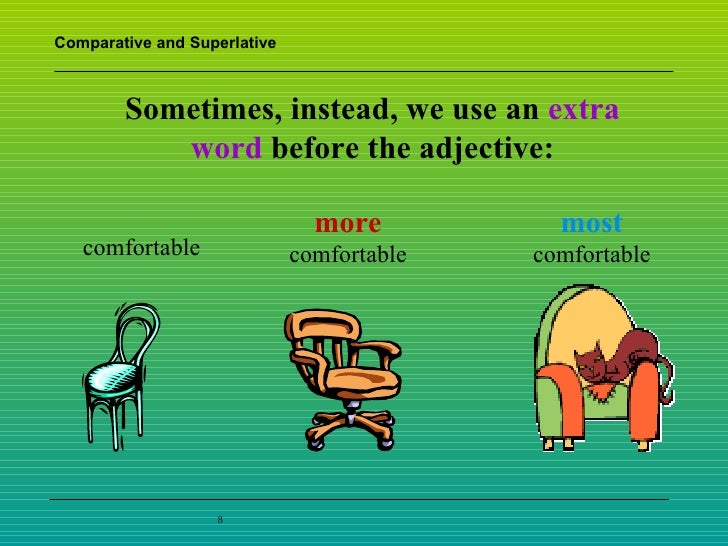 Comparative and Superlative

Sometimes, instead, we use an extra word before the adjective:

comfortable

more
comfortable

most
comfortable

8